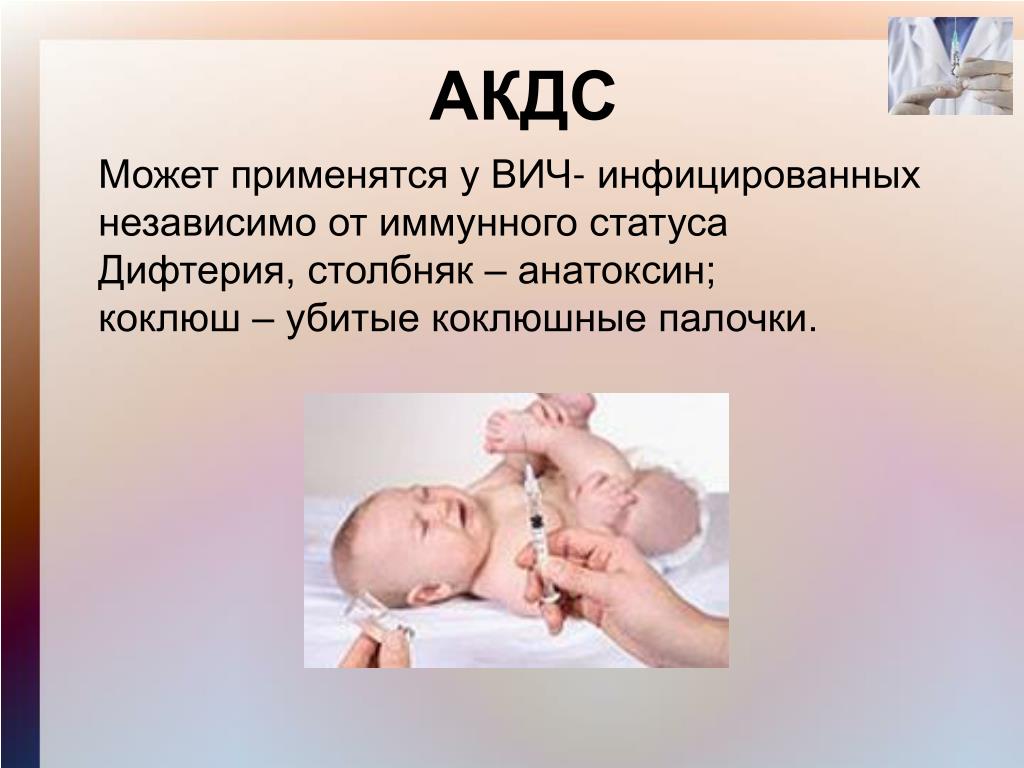 АКДС

Может применятся у ВИЧ- инфицированных независимо от иммунного статуса
Дифтерия, столбняк – анатоксин;
коклюш – убитые коклюшные палочки.